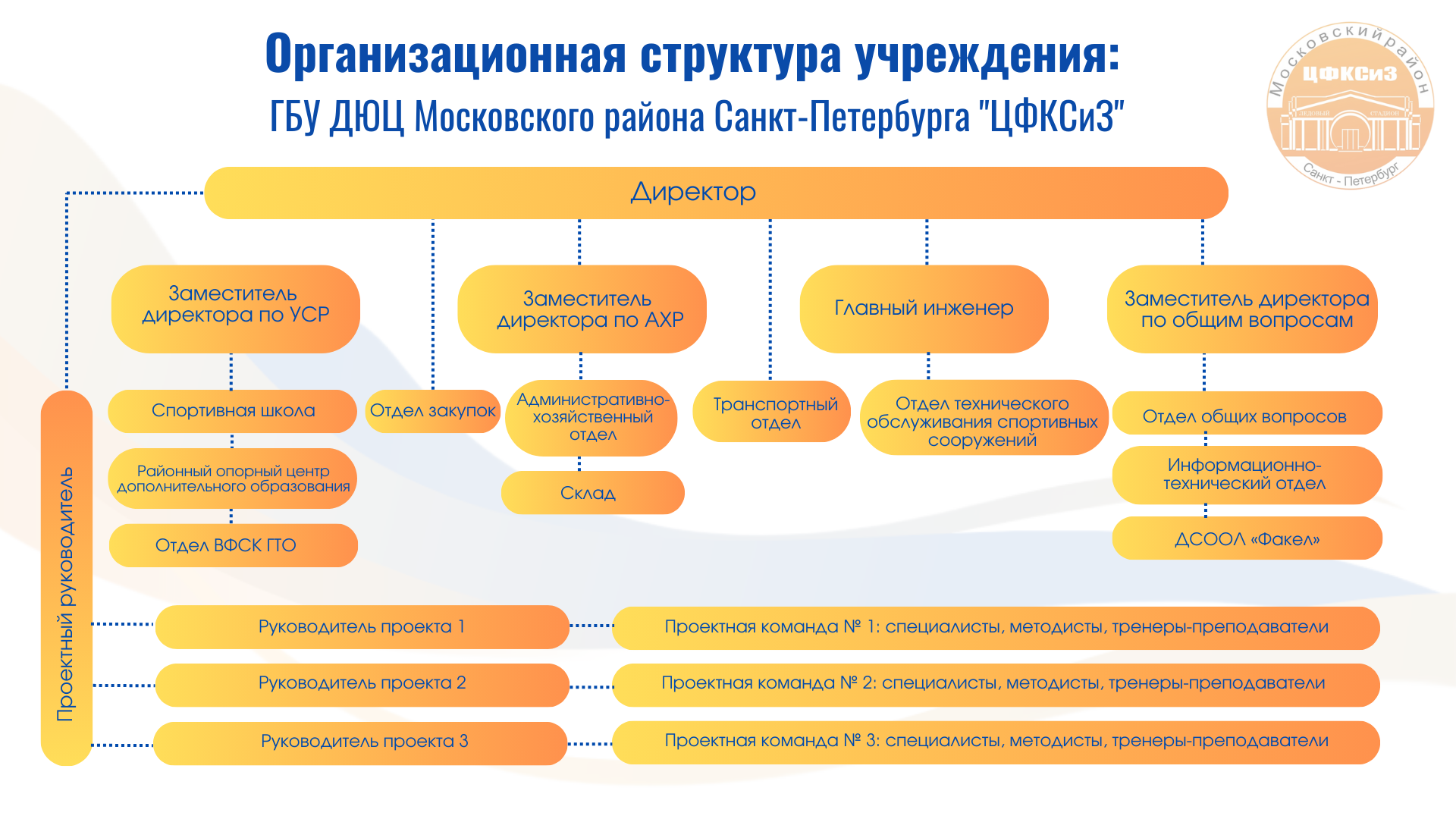 Организационная структура учреждения:
ГБУ ДЮЦ Московского района Санкт-Петербурга "ЦФКСиЗ"

Московский район
ЦФКСиЗ
ЛЕДОВЫЙ СТАДИОН
Санкт - Петербург

Директор

Заместитель директора по УСР

Заместитель директора по АХР

Главный инженер

Заместитель директора по общим вопросам

Спортивная школа

Районный опорный центр дополнительного образования

Отдел ВФСК ГТО

Отдел закупок

Административно-хозяйственный отдел

Склад

Транспортный отдел

Отдел технического обслуживания спортивных сооружений

Отдел общих вопросов

Информационно-технический отдел

ДСООЛ «Факел»

Проектный руководитель

Руководитель проекта 1

Проектная команда № 1: специалисты, методисты, тренеры-преподаватели

Руководитель проекта 2

Проектная команда № 2: специалисты, методисты, тренеры-преподаватели

Руководитель проекта 3

Проектная команда № 3: специалисты, методисты, тренеры-преподаватели